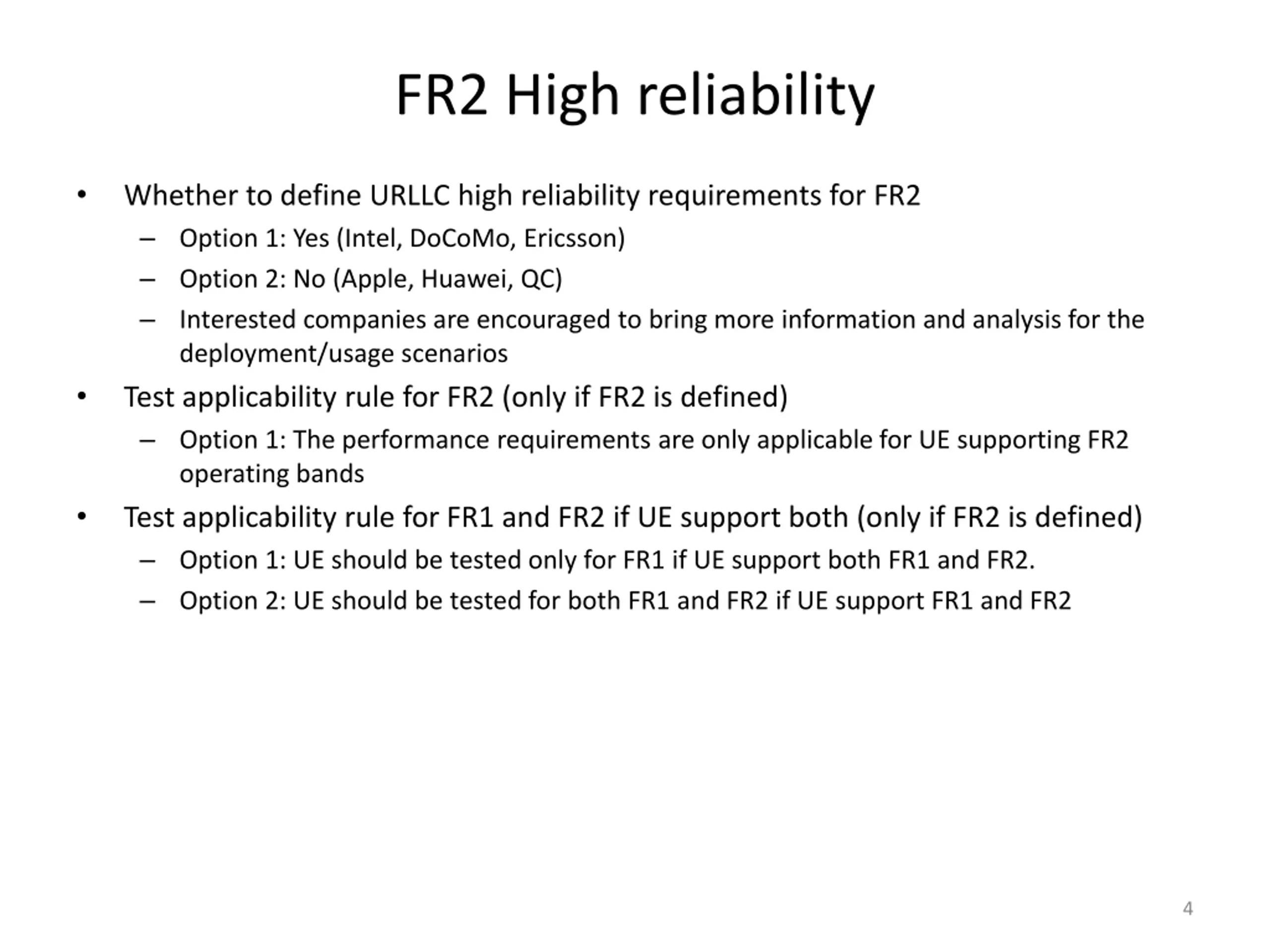 FR2 High reliability

• Whether to define URLLC high reliability requirements for FR2
  – Option 1: Yes (Intel, DoCoMo, Ericsson)
  – Option 2: No (Apple, Huawei, QC)
  – Interested companies are encouraged to bring more information and analysis for the deployment/usage scenarios
• Test applicability rule for FR2 (only if FR2 is defined)
  – Option 1: The performance requirements are only applicable for UE supporting FR2 operating bands
• Test applicability rule for FR1 and FR2 if UE support both (only if FR2 is defined)
  – Option 1: UE should be tested only for FR1 if UE support both FR1 and FR2.
  – Option 2: UE should be tested for both FR1 and FR2 if UE support FR1 and FR2

4